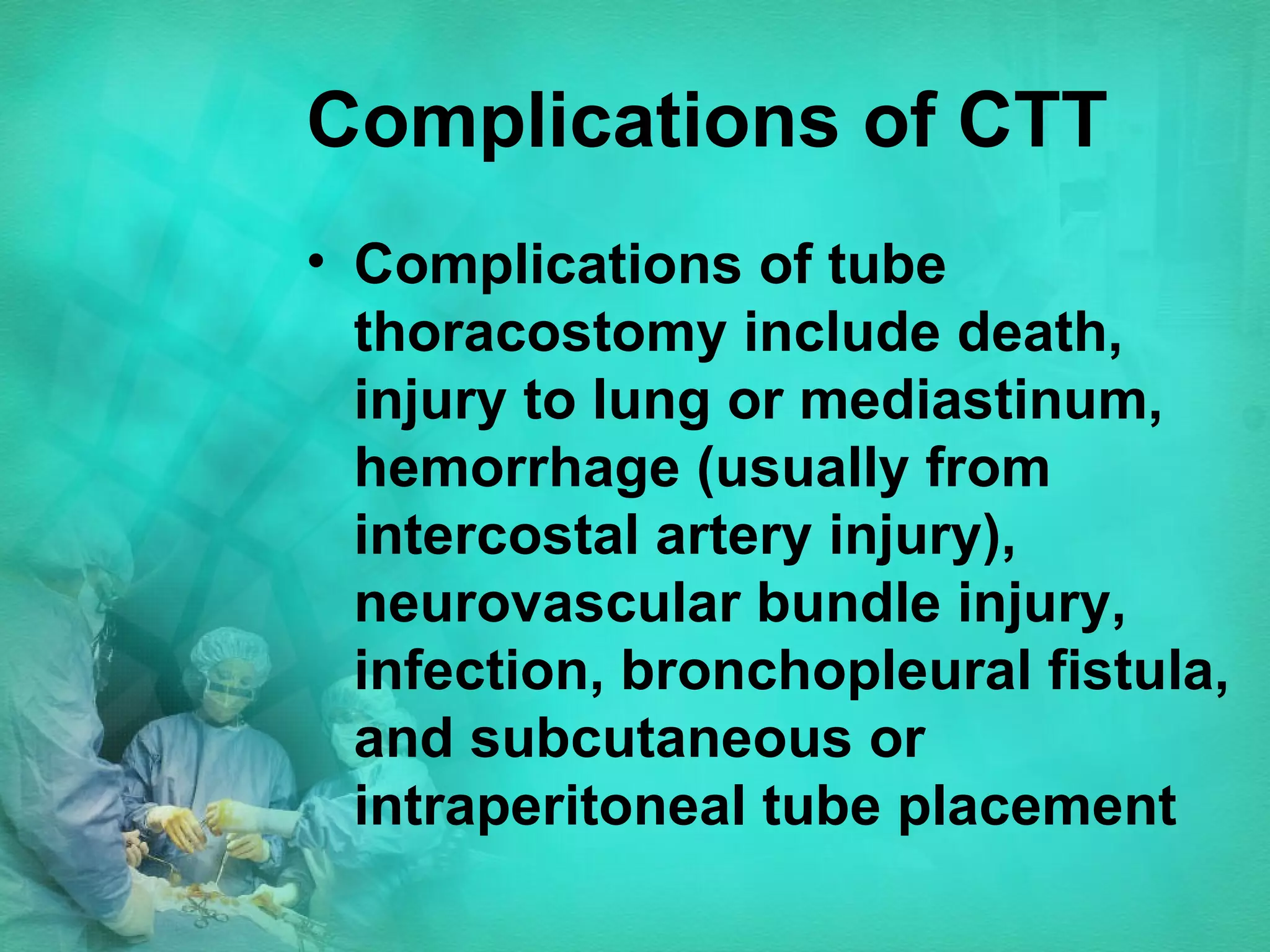 Complications of CTT

• Complications of tube thoracostomy include death, injury to lung or mediastinum, hemorrhage (usually from intercostal artery injury), neurovascular bundle injury, infection, bronchopleural fistula, and subcutaneous or intraperitoneal tube placement